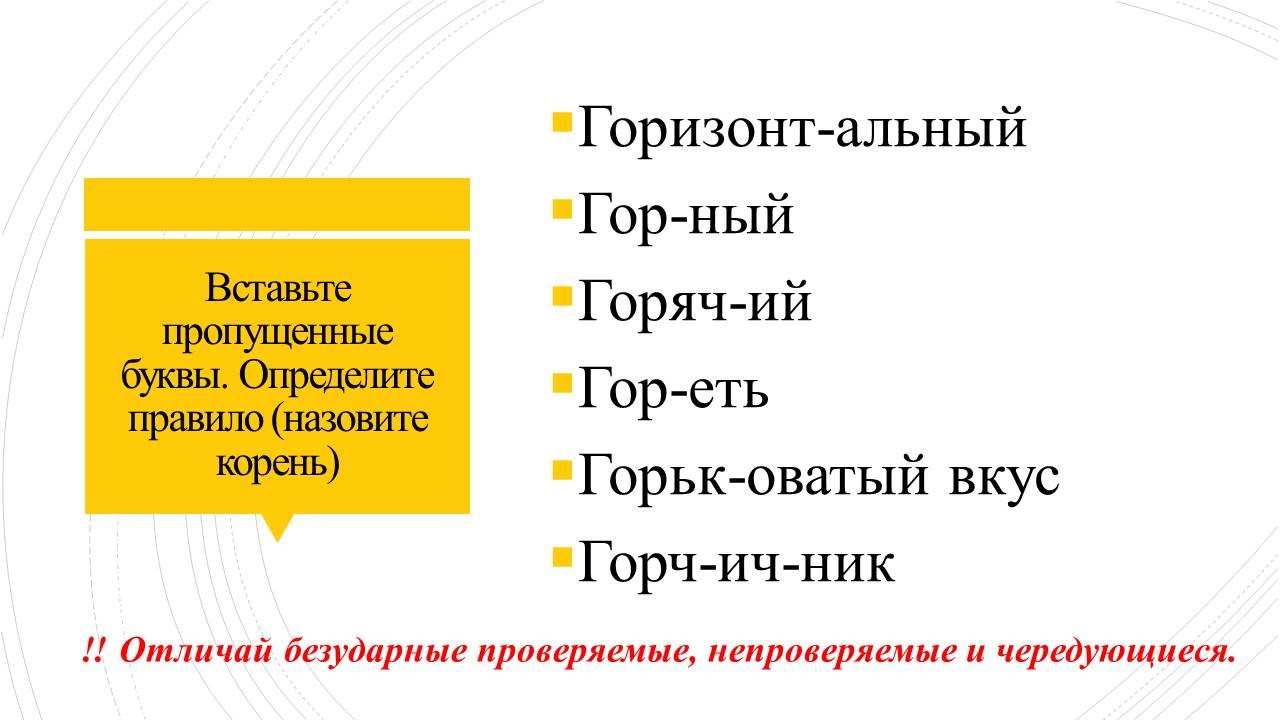 Вставьте пропущенные буквы. Определите правило (назовите корень)

Горизонт-альный

Гор-ный

Горяч-ий

Гор-еть

Горьк-оватый вкус

Горч-ич-ник

!! Отличай безударные проверяемые, непроверяемые и чередующиеся.